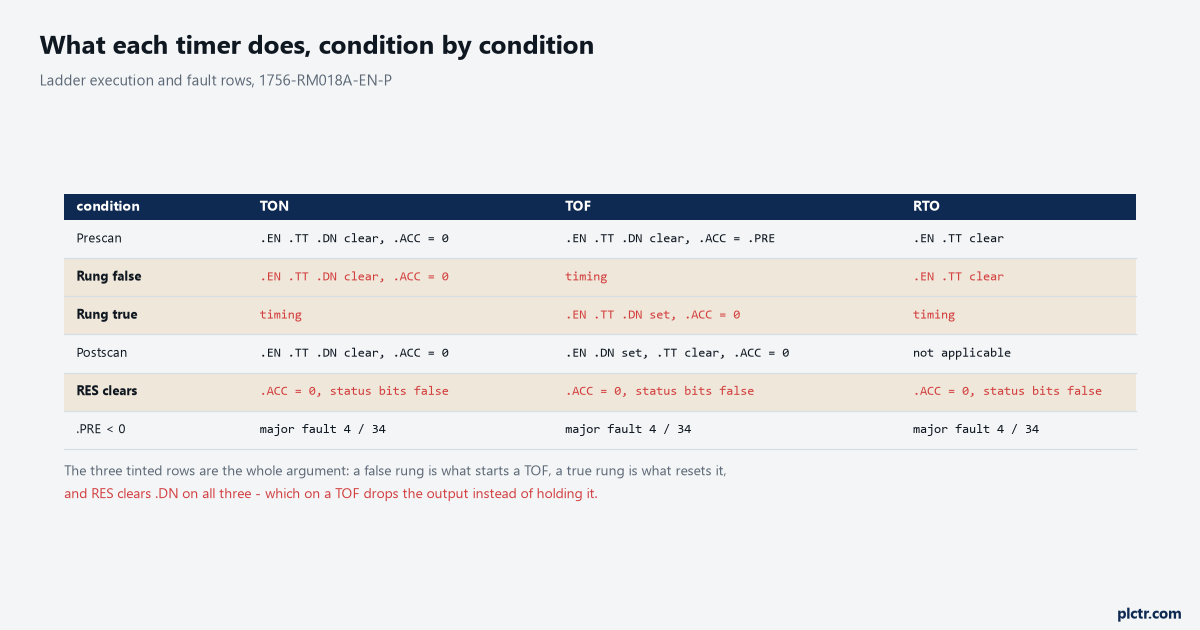 What each timer does, condition by condition

Ladder execution and fault rows, 1756-RM018A-EN-P

| condition | TON | TOF | RTO |
|---|---|---|---|
| Prescan | .EN .TT .DN clear, .ACC = 0 | .EN .TT .DN clear, .ACC = .PRE | .EN .TT clear |
| Rung false | .EN .TT .DN clear, .ACC = 0 | timing | .EN .TT clear |
| Rung true | timing | .EN .TT .DN set, .ACC = 0 | timing |
| Postscan | .EN .TT .DN clear, .ACC = 0 | .EN .DN set, .TT clear, .ACC = 0 | not applicable |
| RES clears | .ACC = 0, status bits false | .ACC = 0, status bits false | .ACC = 0, status bits false |
| .PRE < 0 | major fault 4 / 34 | major fault 4 / 34 | major fault 4 / 34 |

The three tinted rows are the whole argument: a false rung is what starts a TOF, a true rung is what resets it, and RES clears .DN on all three - which on a TOF drops the output instead of holding it.

plctr.com